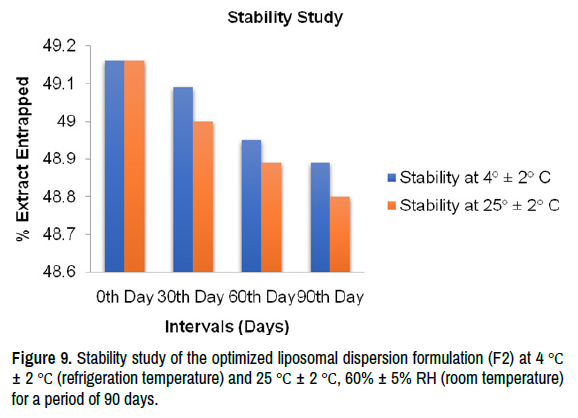 Stability Study

% Extract Entrapped

49.2
49.1
49
48.9
48.8
48.7
48.6

0th Day 30th Day 60th Day 90th Day

Intervals (Days)

Stability at 4° ± 2° C
Stability at 25° ± 2° C

Figure 9. Stability study of the optimized liposomal dispersion formulation (F2) at 4 °C ± 2 °C (refrigeration temperature) and 25 °C ± 2 °C, 60% ± 5% RH (room temperature) for a period of 90 days.